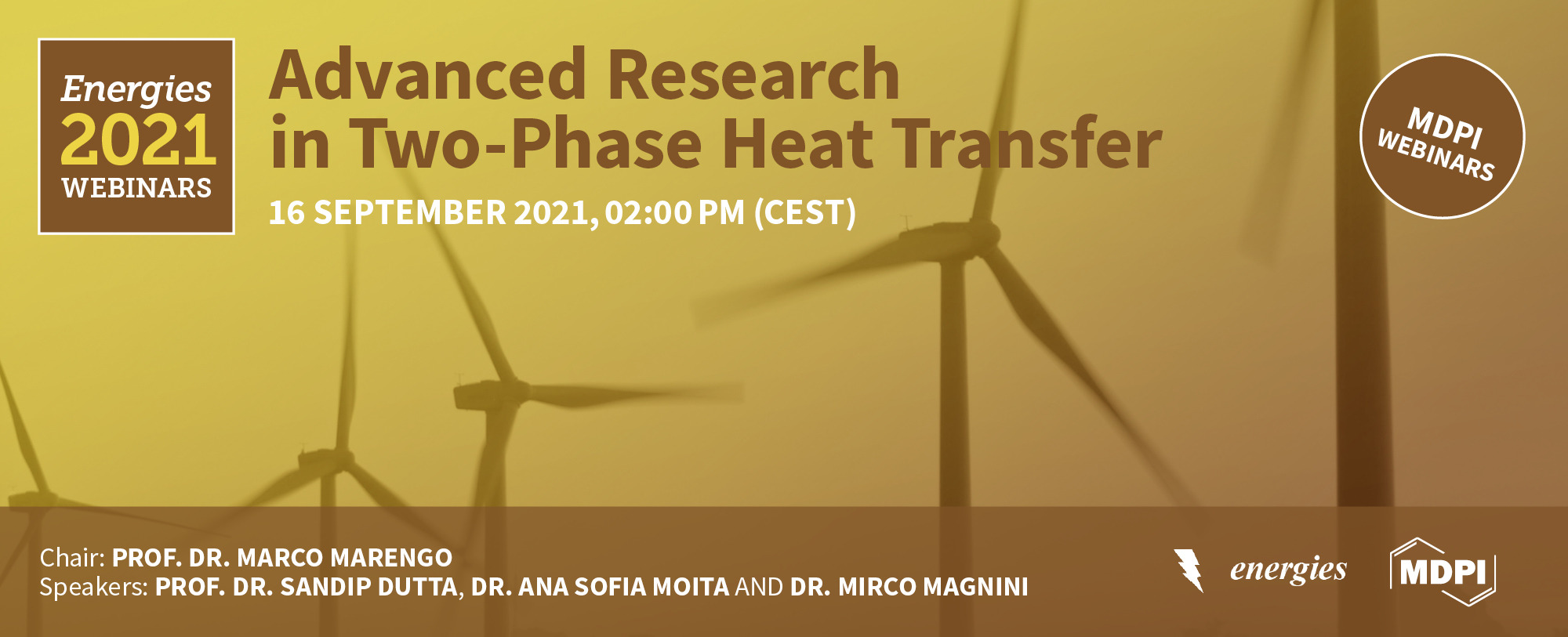 Energies 2021 WEBINARS

Advanced Research in Two-Phase Heat Transfer

16 SEPTEMBER 2021, 02:00 PM (CEST)

MDPI WEBINARS

Chair: PROF. DR. MARCO MARENGO
Speakers: PROF. DR. SANDIP DUTTA, DR. ANA SOFIA MOITA AND DR. MIRCO MAGNINI

energies

MDPI